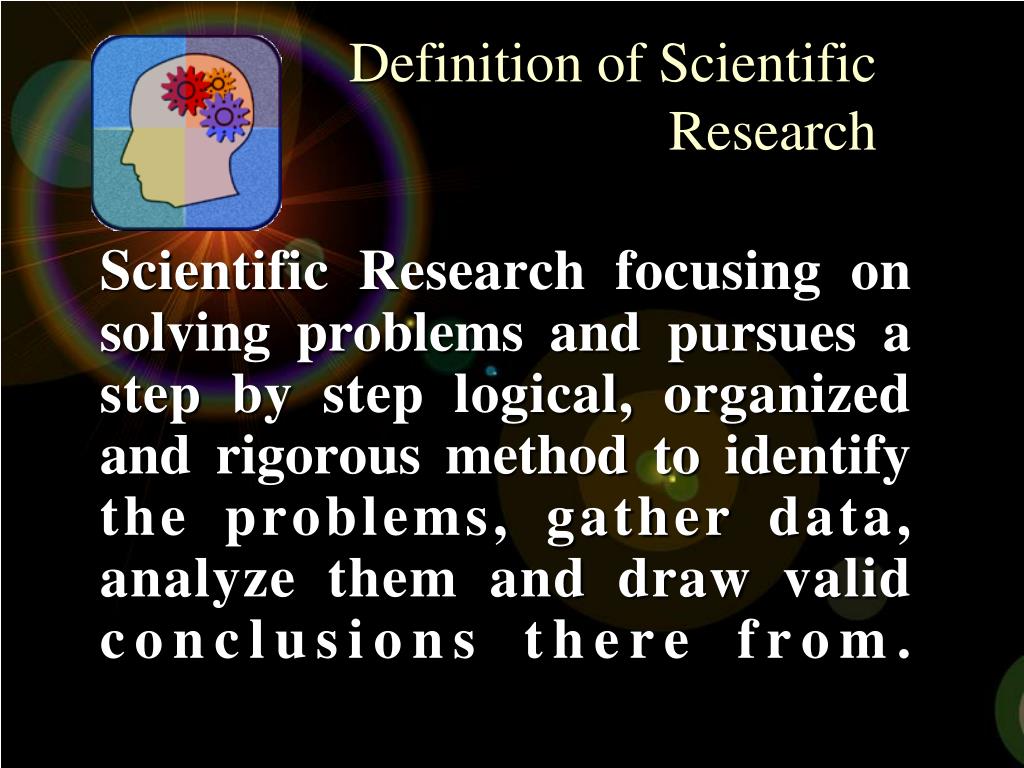 Definition of Scientific Research

Scientific Research focusing on solving problems and pursues a step by step logical, organized and rigorous method to identify the problems, gather data, analyze them and draw valid conclusions there from.